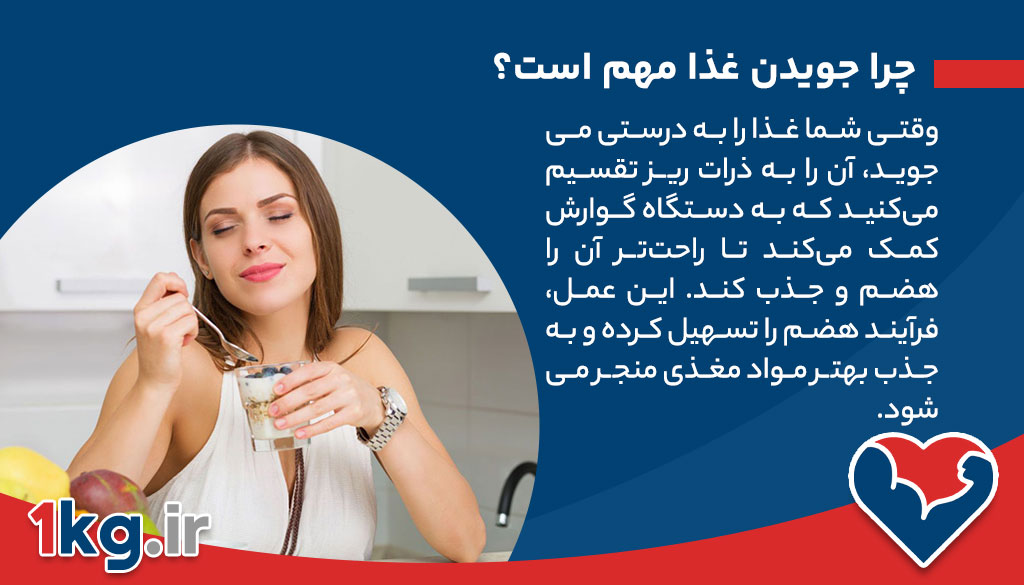 چرا جویدن غذا مهم است؟

وقتی شما غذا را به درستی می جوید، آن را به ذرات ریز تقسیم می‌کنید که به دستگاه گوارش کمک می‌کند تا راحت‌تر آن را هضم و جذب کند. این عمل، فرآیند هضم را تسهیل کرده و به جذب بهتر مواد مغذی منجر می شود.

1kg.ir